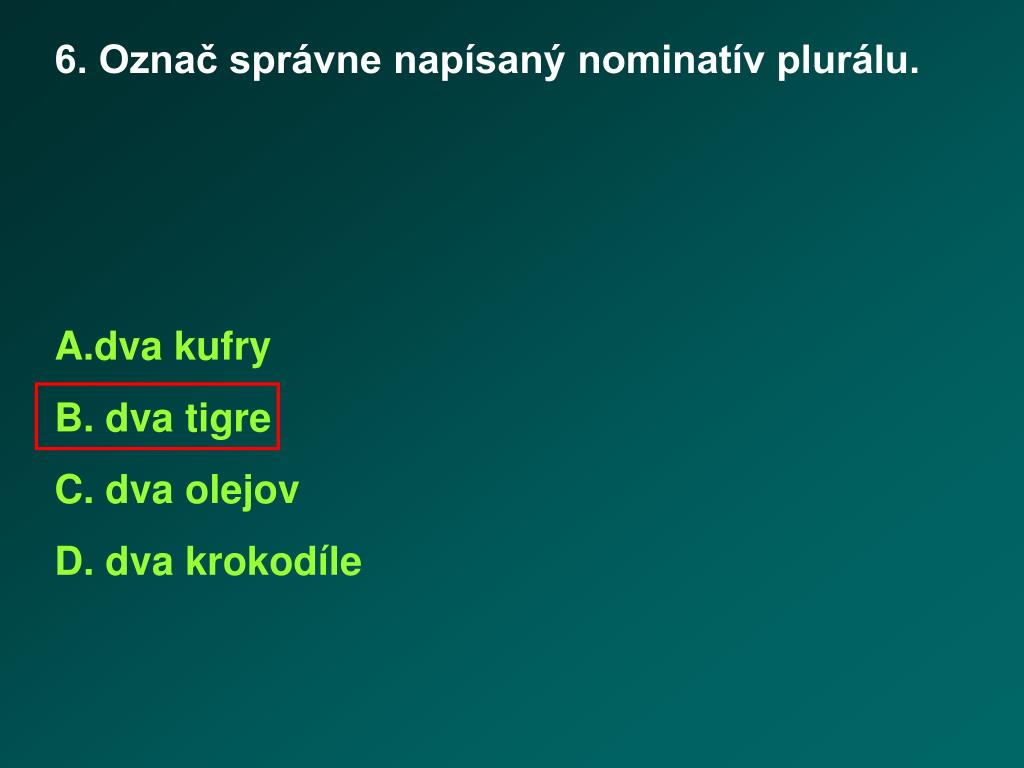 6. Označ správne napísaný nominatív plurálu.

A.dva kufry

B. dva tigre

C. dva olejov

D. dva krokodíle